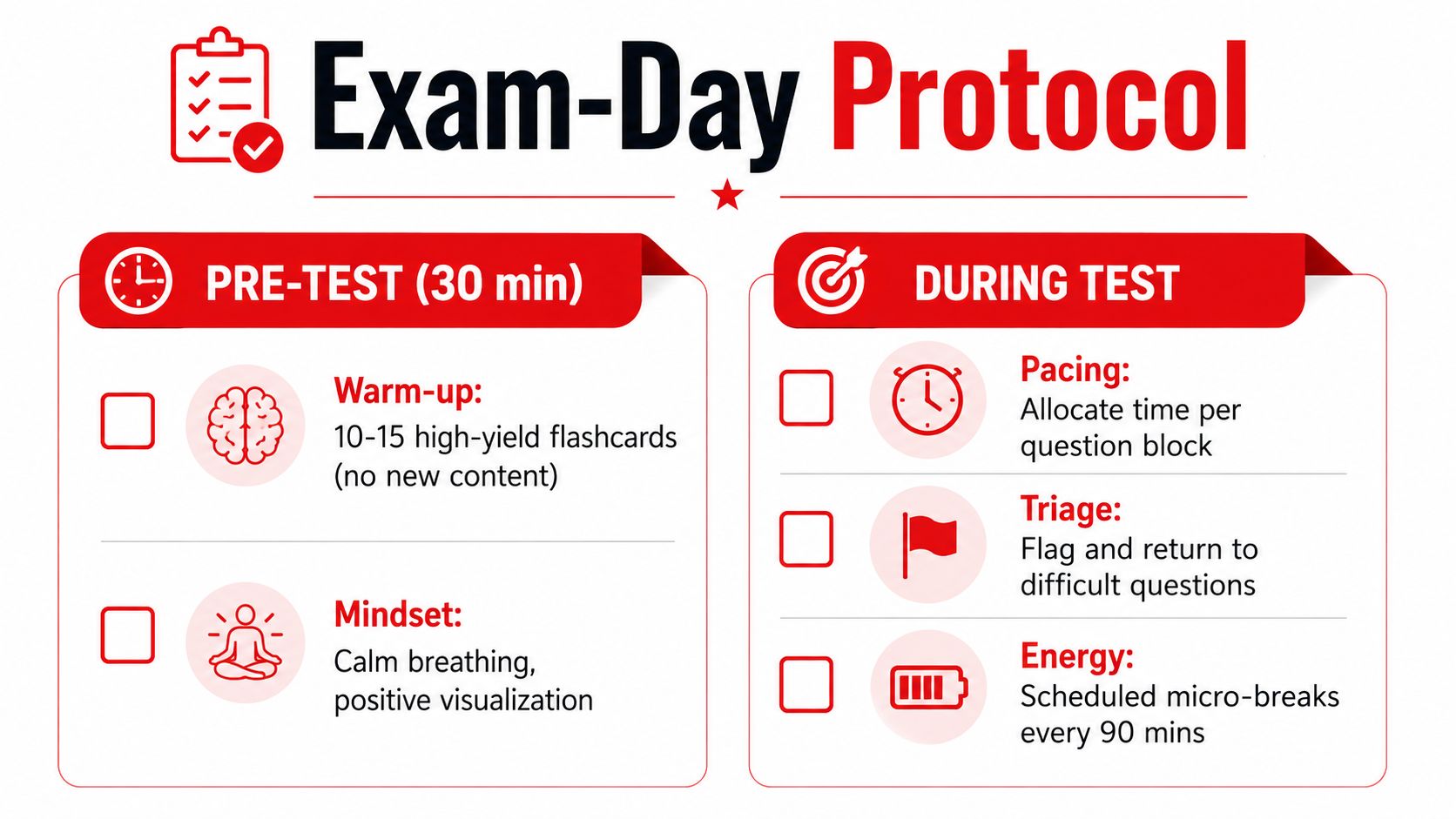 Exam-Day Protocol

PRE-TEST (30 min)

Warm-up:
10-15 high-yield flashcards (no new content)

Mindset:
Calm breathing, positive visualization

DURING TEST

Pacing:
Allocate time per question block

Triage:
Flag and return to difficult questions

Energy:
Scheduled micro-breaks every 90 mins